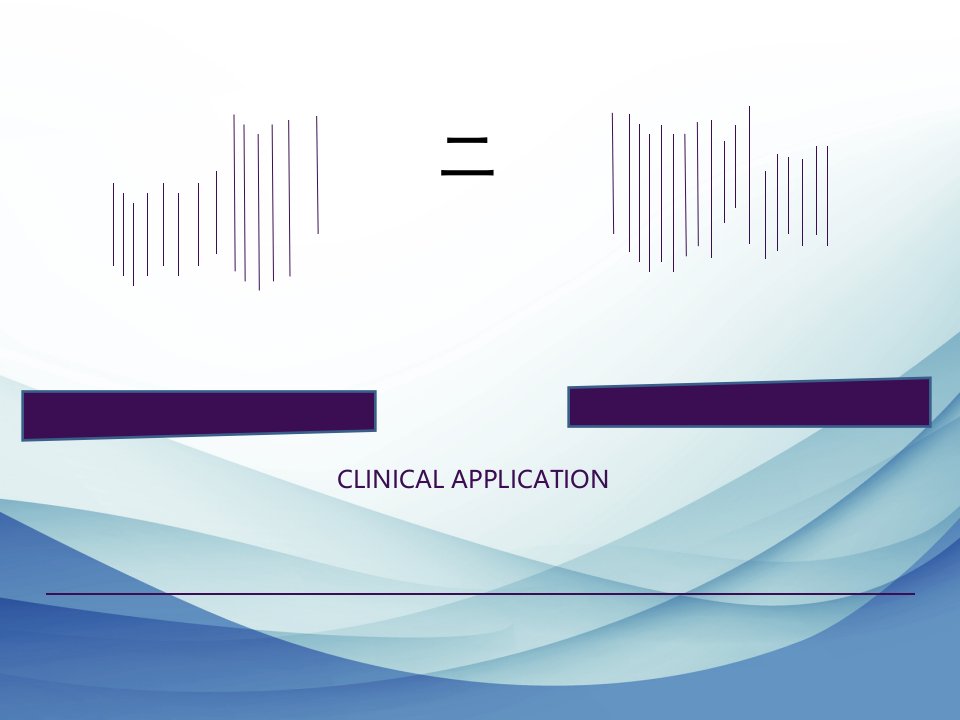 =

CLINICAL APPLICATION